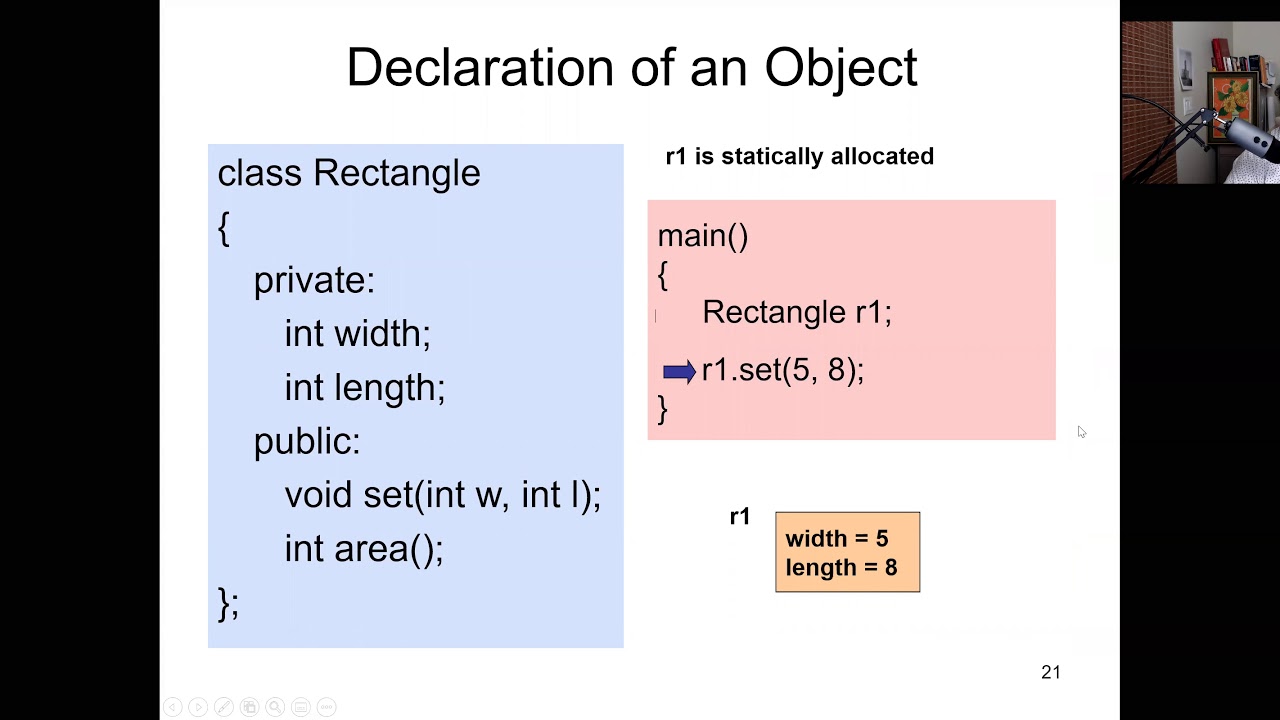 Declaration of an Object

class Rectangle
{
private:
int width;
int length;
public:
void set(int w, int l);
int area();
};

r1 is statically allocated

main()
{
Rectangle r1;
r1.set(5, 8);
}

r1

width = 5
length = 8

21